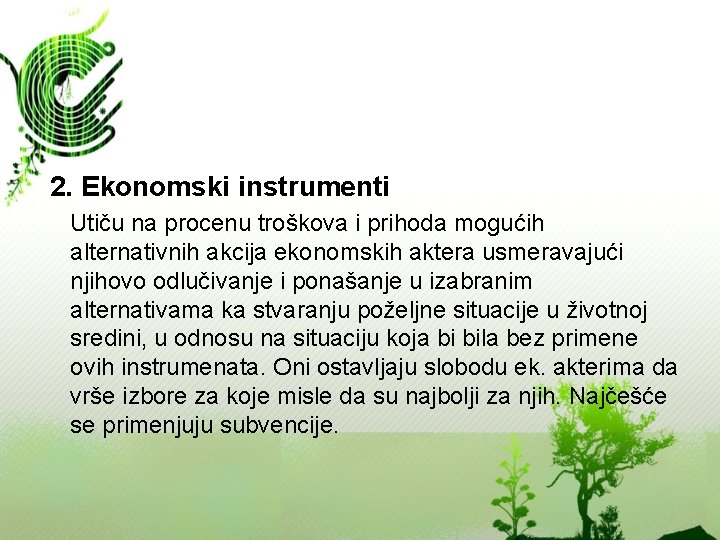 2. Ekonomski instrumenti

Utiču na procenu troškova i prihoda mogućih alternativnih akcija ekonomskih aktera usmeravajući njihovo odlučivanje i ponašanje u izabranim alternativama ka stvaranju poželjne situacije u životnoj sredini, u odnosu na situaciju koja bi bila bez primene ovih instrumenata. Oni ostavljaju slobodu ek. akterima da vrše izbore za koje misle da su najbolji za njih. Najčešće se primenjuju subvencije.